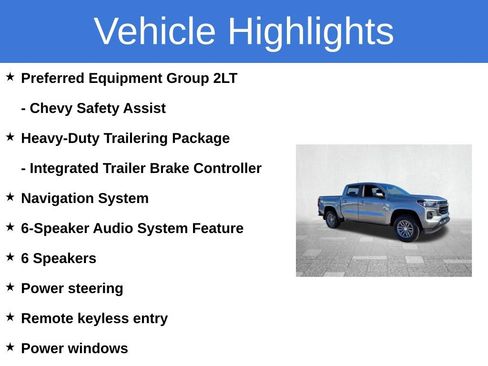 Vehicle Highlights

★ Preferred Equipment Group 2LT

- Chevy Safety Assist

★ Heavy-Duty Trailering Package

- Integrated Trailer Brake Controller

★ Navigation System

★ 6-Speaker Audio System Feature

★ 6 Speakers

★ Power steering

★ Remote keyless entry

★ Power windows